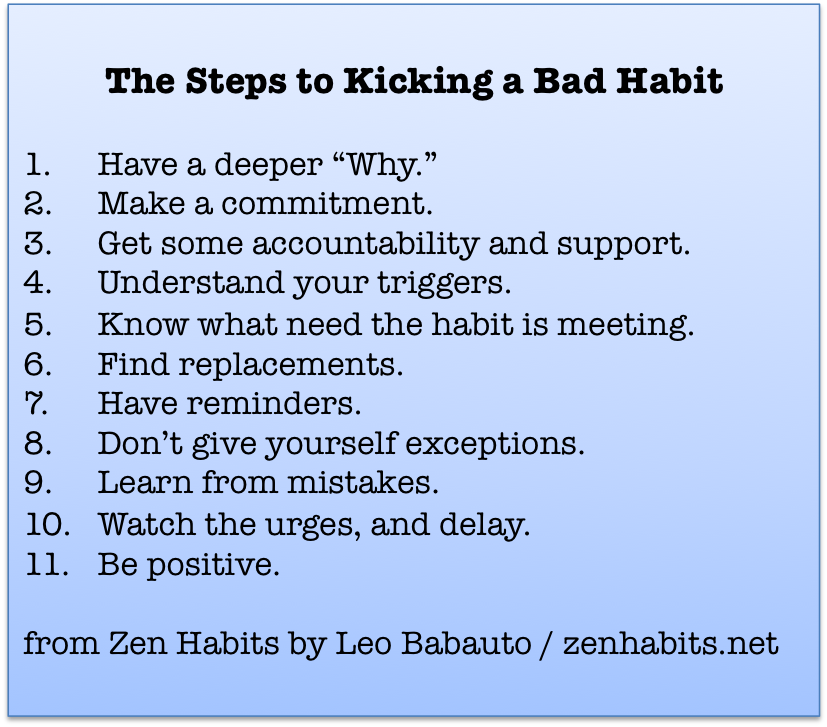 The Steps to Kicking a Bad Habit

1. Have a deeper “Why.”
2. Make a commitment.
3. Get some accountability and support.
4. Understand your triggers.
5. Know what need the habit is meeting.
6. Find replacements.
7. Have reminders.
8. Don’t give yourself exceptions.
9. Learn from mistakes.
10. Watch the urges, and delay.
11. Be positive.

from Zen Habits by Leo Babauto / zenhabits.net